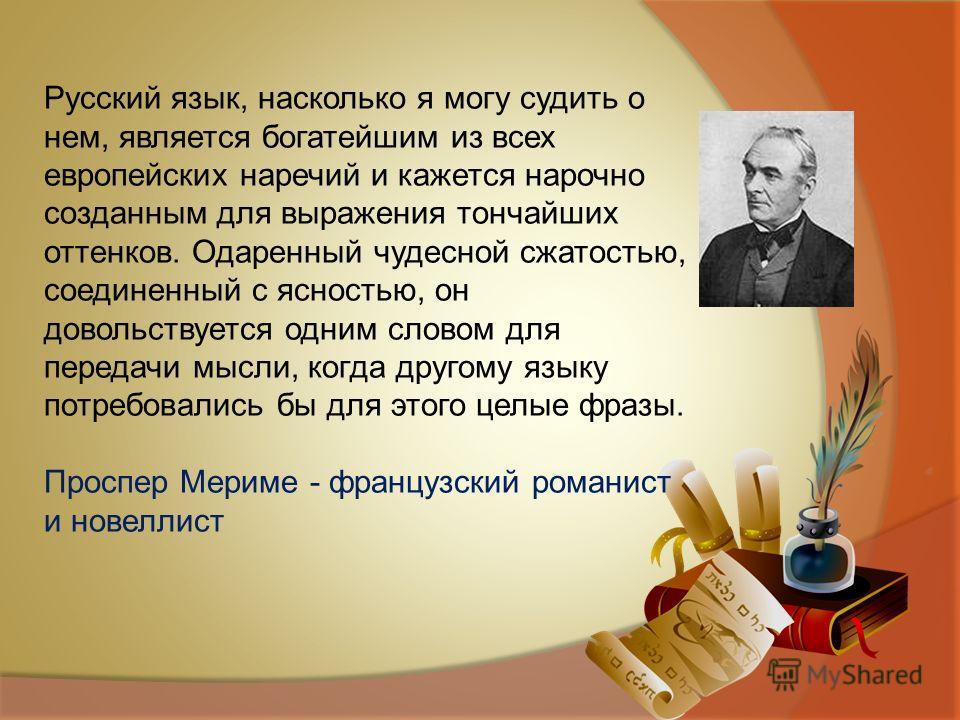 Русский язык, насколько я могу судить о нем, является богатейшим из всех европейских наречий и кажется нарочно созданным для выражения тончайших оттенков. Одаренный чудесной сжатостью, соединенный с ясностью, он довольствуется одним словом для передачи мысли, когда другому языку потребовались бы для этого целые фразы.

Проспер Мериме - французский романист и новеллист

MyShared